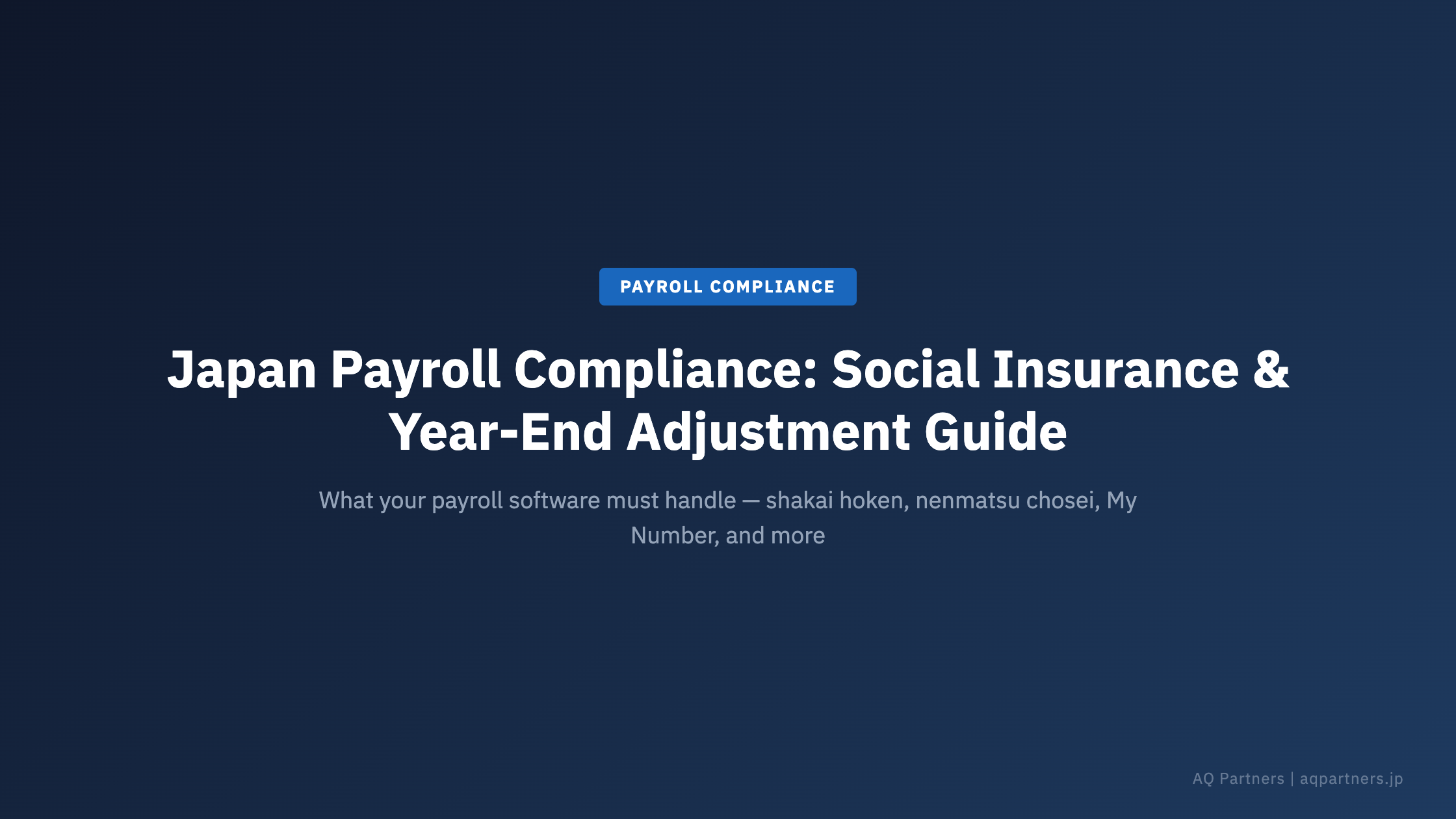 PAYROLL COMPLIANCE

Japan Payroll Compliance: Social Insurance & Year-End Adjustment Guide

What your payroll software must handle — shakai hoken, nenmatsu chosei, My Number, and more

AQ Partners | aqpartners.jp